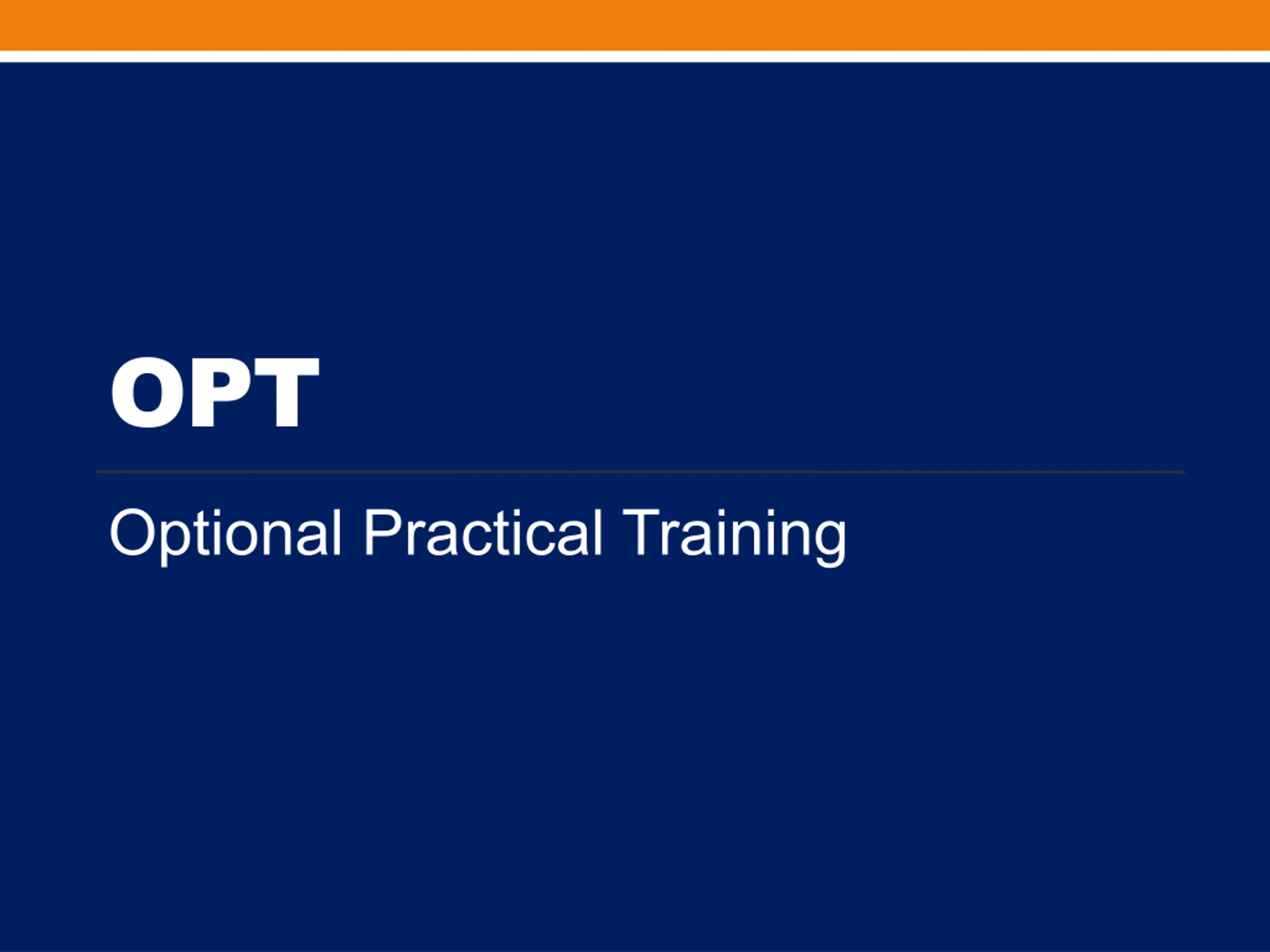 OPT

Optional Practical Training